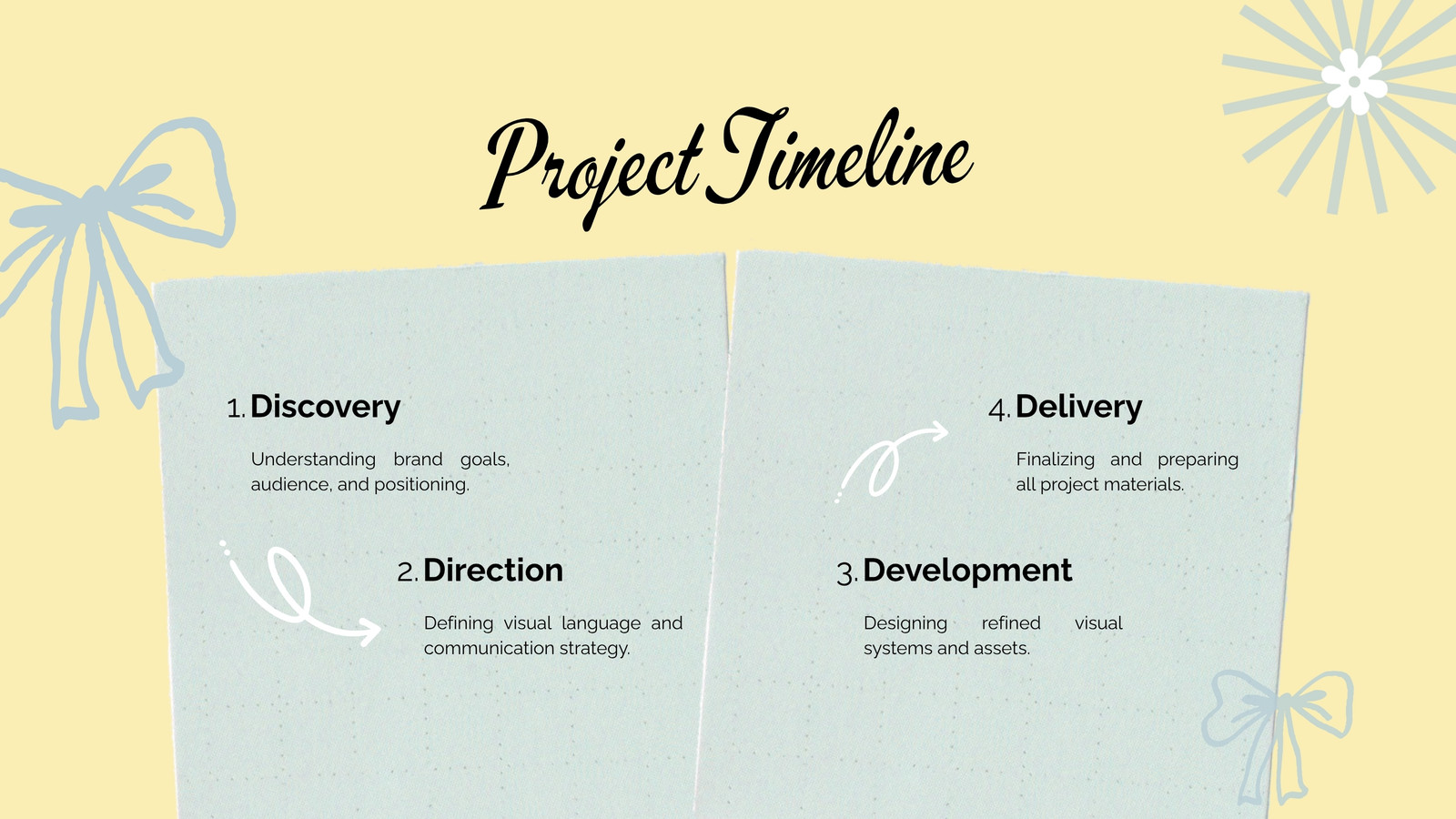 Project Timeline

1. Discovery

Understanding brand goals, audience, and positioning.

2. Direction

Defining visual language and communication strategy.

4. Delivery

Finalizing and preparing all project materials.

3. Development

Designing refined visual systems and assets.